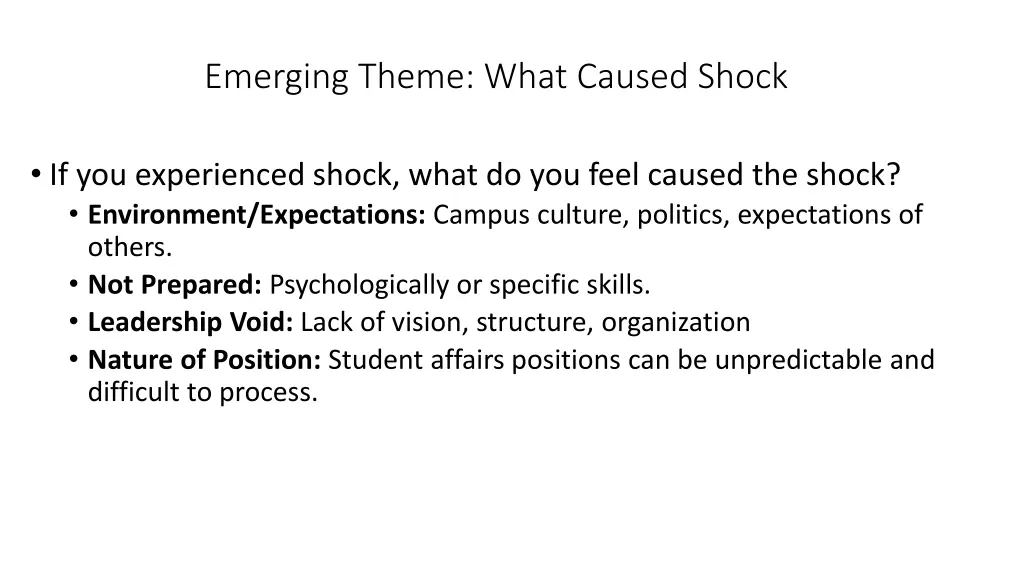 Emerging Theme: What Caused Shock

• If you experienced shock, what do you feel caused the shock?
  • Environment/Expectations: Campus culture, politics, expectations of others.
  • Not Prepared: Psychologically or specific skills.
  • Leadership Void: Lack of vision, structure, organization
  • Nature of Position: Student affairs positions can be unpredictable and difficult to process.